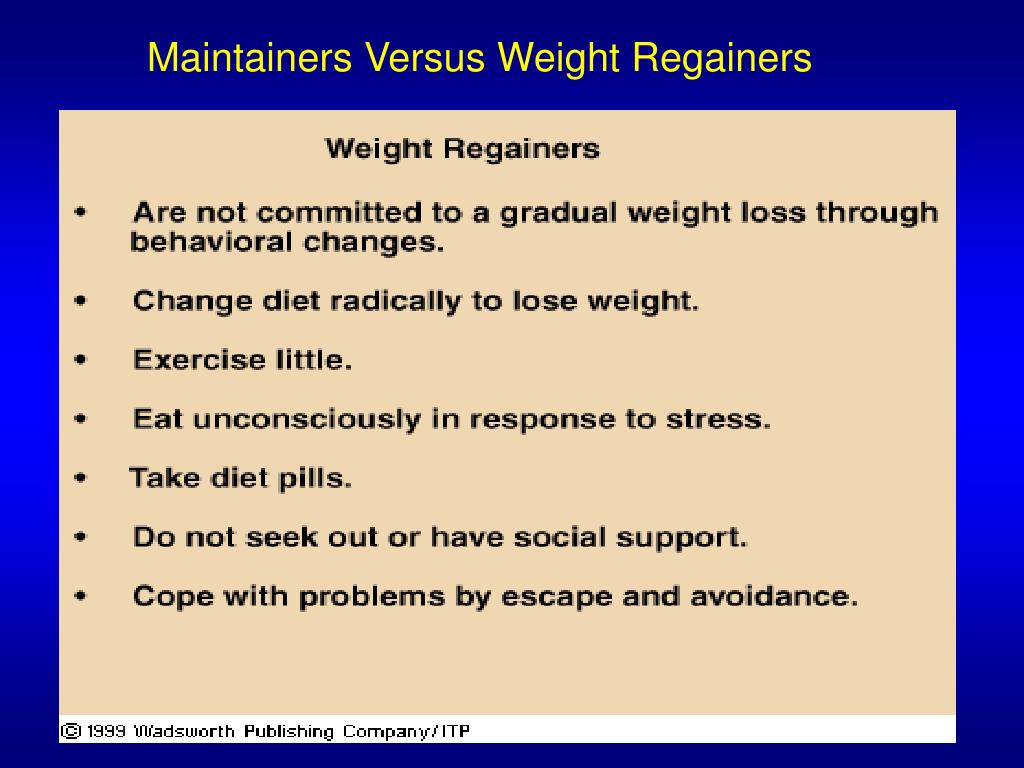 Maintainers Versus Weight Regainers

Weight Regainers

• Are not committed to a gradual weight loss through behavioral changes.

• Change diet radically to lose weight.

• Exercise little.

• Eat unconsciously in response to stress.

• Take diet pills.

• Do not seek out or have social support.

• Cope with problems by escape and avoidance.

© 1999 Wadsworth Publishing Company/ITP